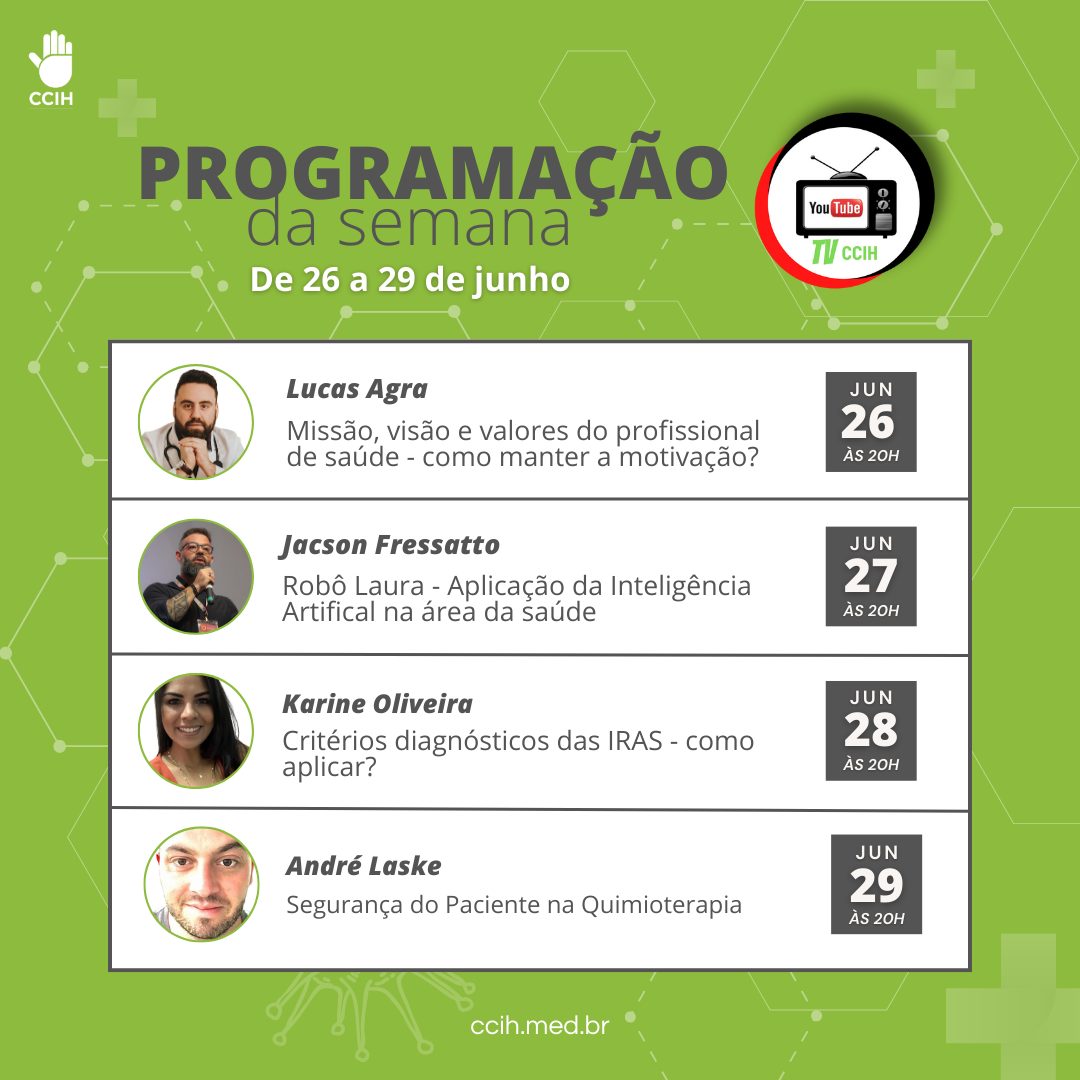 CCIH

PROGRAMAÇÃO
da semana
De 26 a 29 de junho

YouTube
TV CCIH

Lucas Agra
Missão, visão e valores do profissional de saúde - como manter a motivação?
JUN
26
ÀS 20H

Jacson Fressatto
Robô Laura - Aplicação da Inteligência Artifical na área da saúde
JUN
27
ÀS 20H

Karine Oliveira
Critérios diagnósticos das IRAS - como aplicar?
JUN
28
ÀS 20H

André Laske
Segurança do Paciente na Quimioterapia
JUN
29
ÀS 20H

ccih.med.br